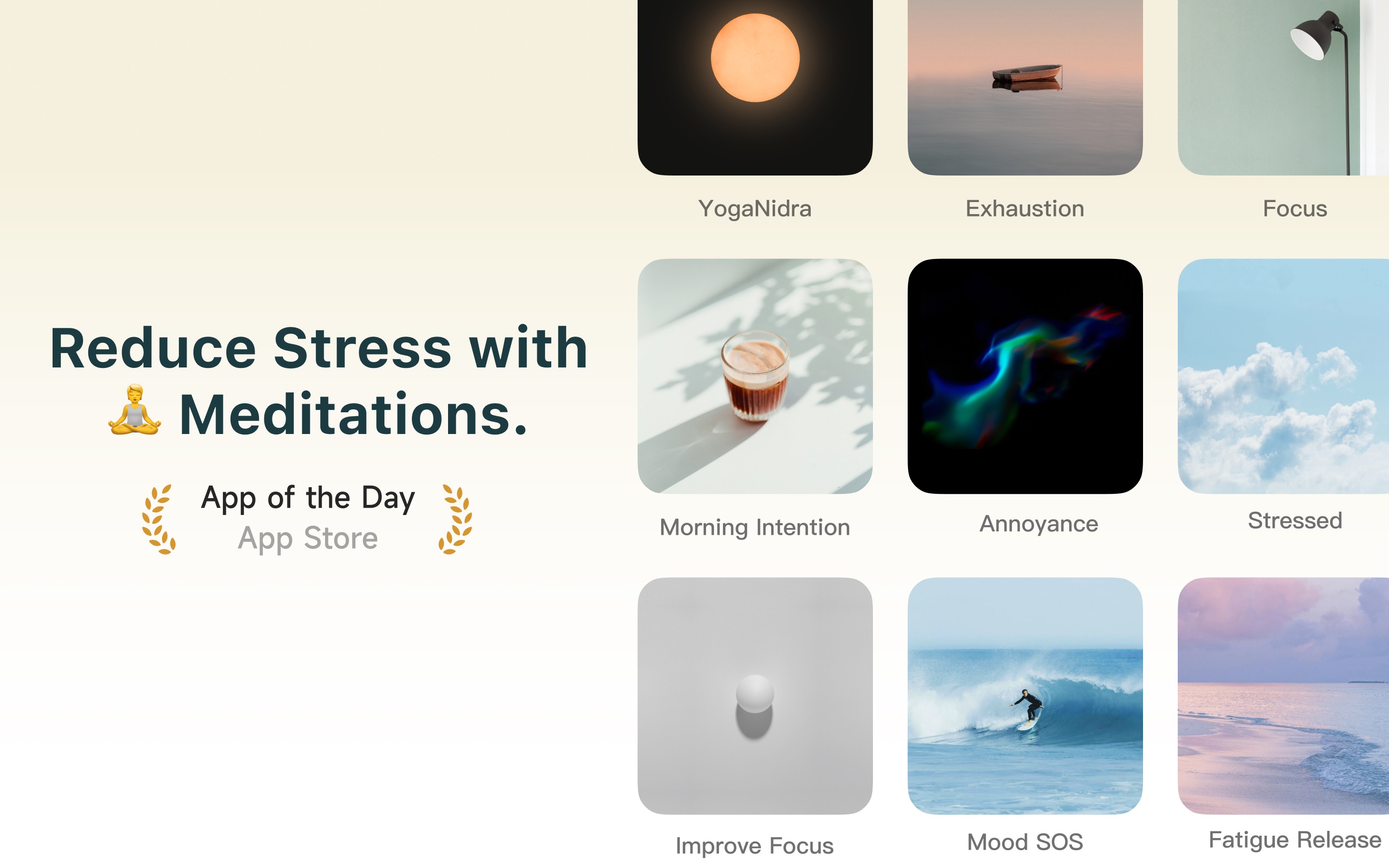 Reduce Stress with 🧘 Meditations.

App of the Day
App Store

YogaNidra

Exhaustion

Focus

Morning Intention

Annoyance

Stressed

Improve Focus

Mood SOS

Fatigue Release